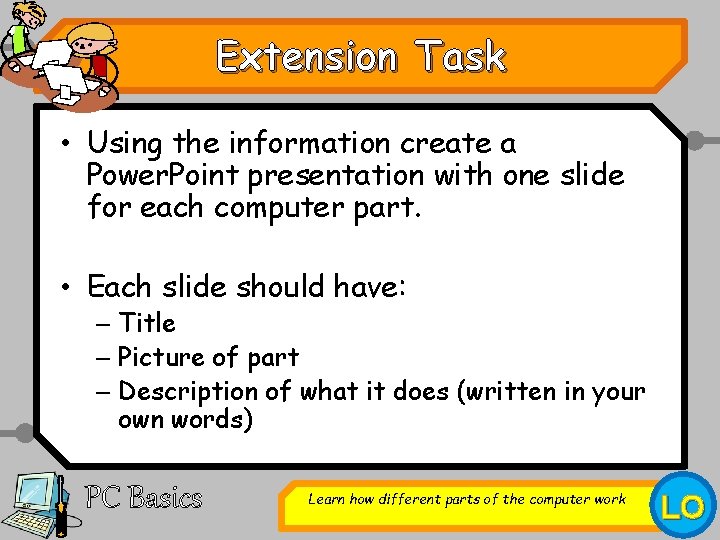 Extension Task

• Using the information create a PowerPoint presentation with one slide for each computer part.

• Each slide should have:
– Title
– Picture of part
– Description of what it does (written in your own words)

PC Basics

Learn how different parts of the computer work

LO